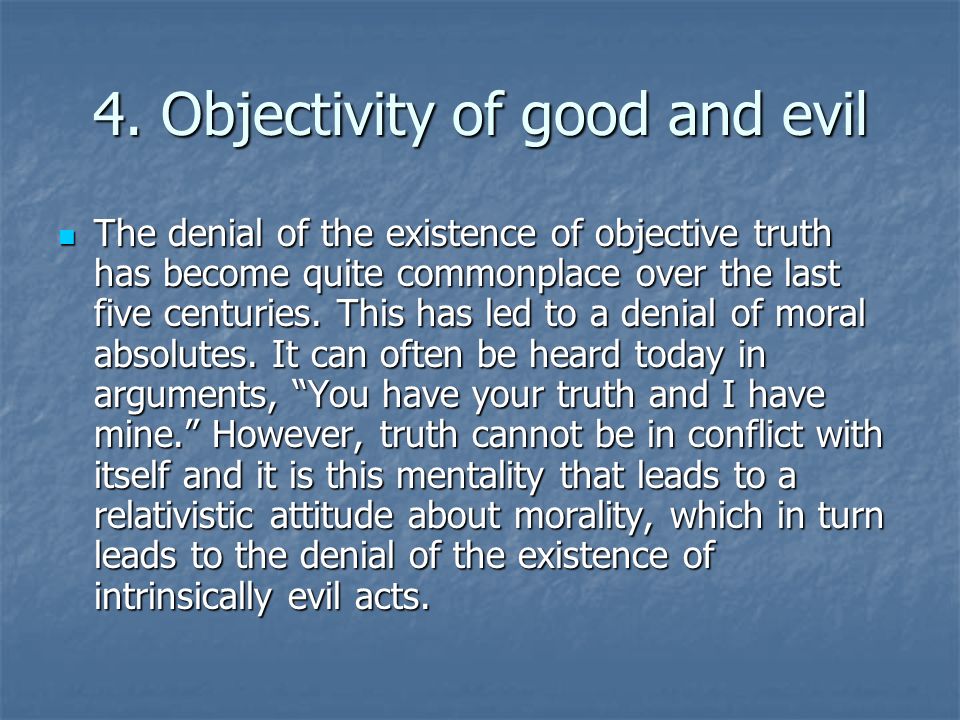 4. Objectivity of good and evil

The denial of the existence of objective truth has become quite commonplace over the last five centuries. This has led to a denial of moral absolutes. It can often be heard today in arguments, “You have your truth and I have mine.” However, truth cannot be in conflict with itself and it is this mentality that leads to a relativistic attitude about morality, which in turn leads to the denial of the existence of intrinsically evil acts.